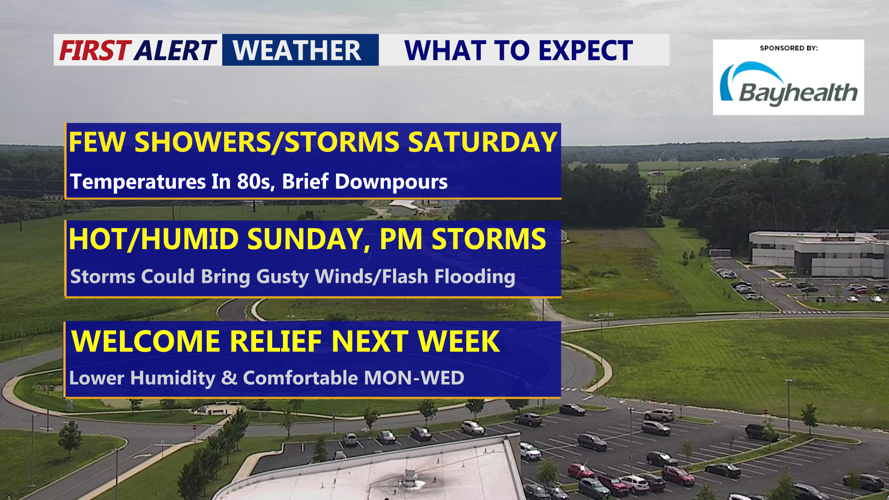 FIRST ALERT WEATHER WHAT TO EXPECT

SPONSORED BY:
Bayhealth

FEW SHOWERS/STORMS SATURDAY
Temperatures In 80s, Brief Downpours

HOT/HUMID SUNDAY, PM STORMS
Storms Could Bring Gusty Winds/Flash Flooding

WELCOME RELIEF NEXT WEEK
Lower Humidity & Comfortable MON-WED